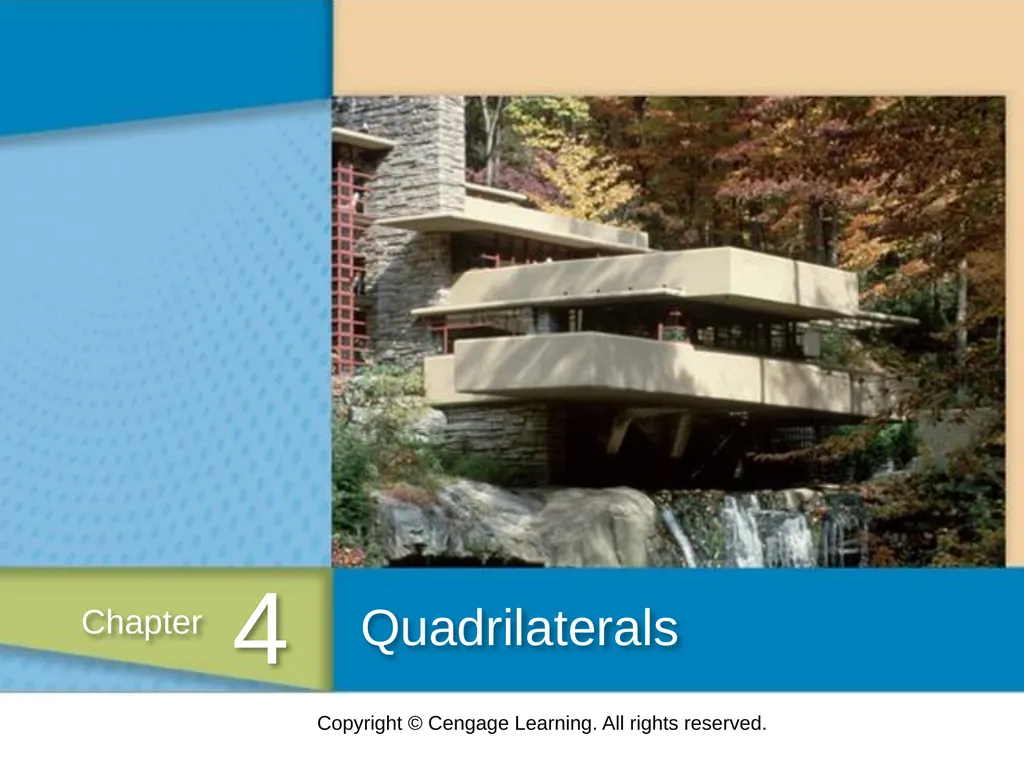 Chapter 4

Quadrilaterals

Copyright © Cengage Learning. All rights reserved.